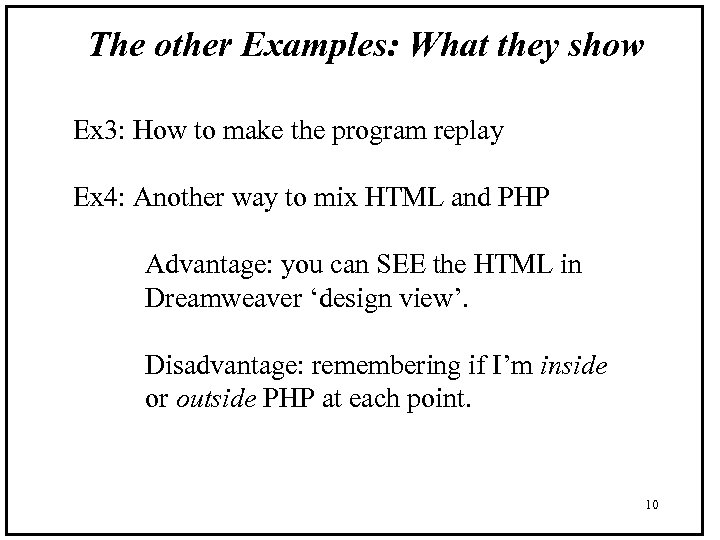 The other Examples: What they show

Ex3: How to make the program replay

Ex4: Another way to mix HTML and PHP

Advantage: you can SEE the HTML in Dreamweaver ‘design view’.

Disadvantage: remembering if I’m inside or outside PHP at each point.

10